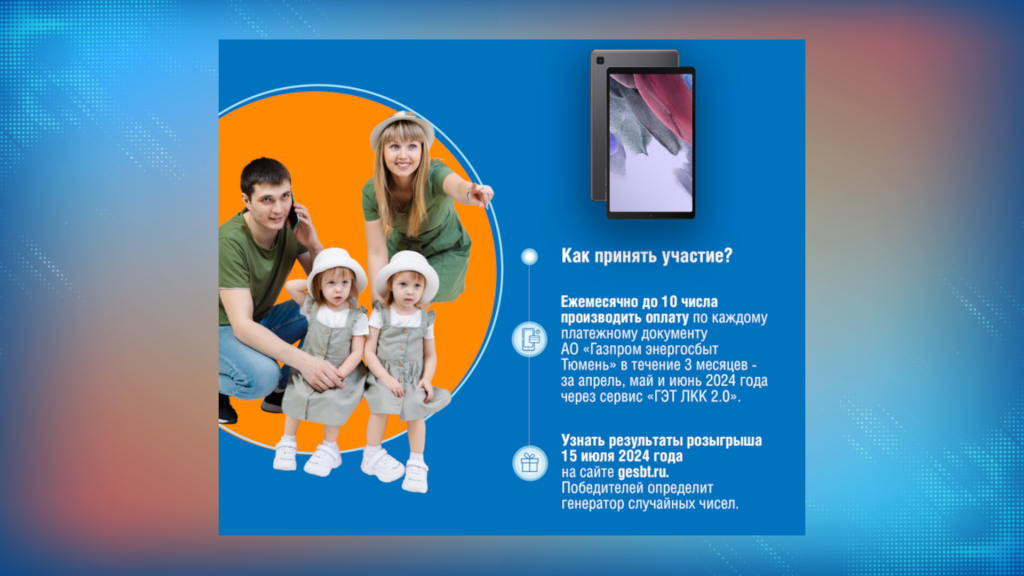 Как принять участие?

Ежемесячно до 10 числа производить оплату по каждому платежному документу АО «Газпром энергосбыт Тюмень» в течение 3 месяцев - за апрель, май и июнь 2024 года через сервис «ГЭТ ЛКК 2.0».

Узнать результаты розыгрыша 15 июля 2024 года на сайте gesbt.ru. Победителей определит генератор случайных чисел.